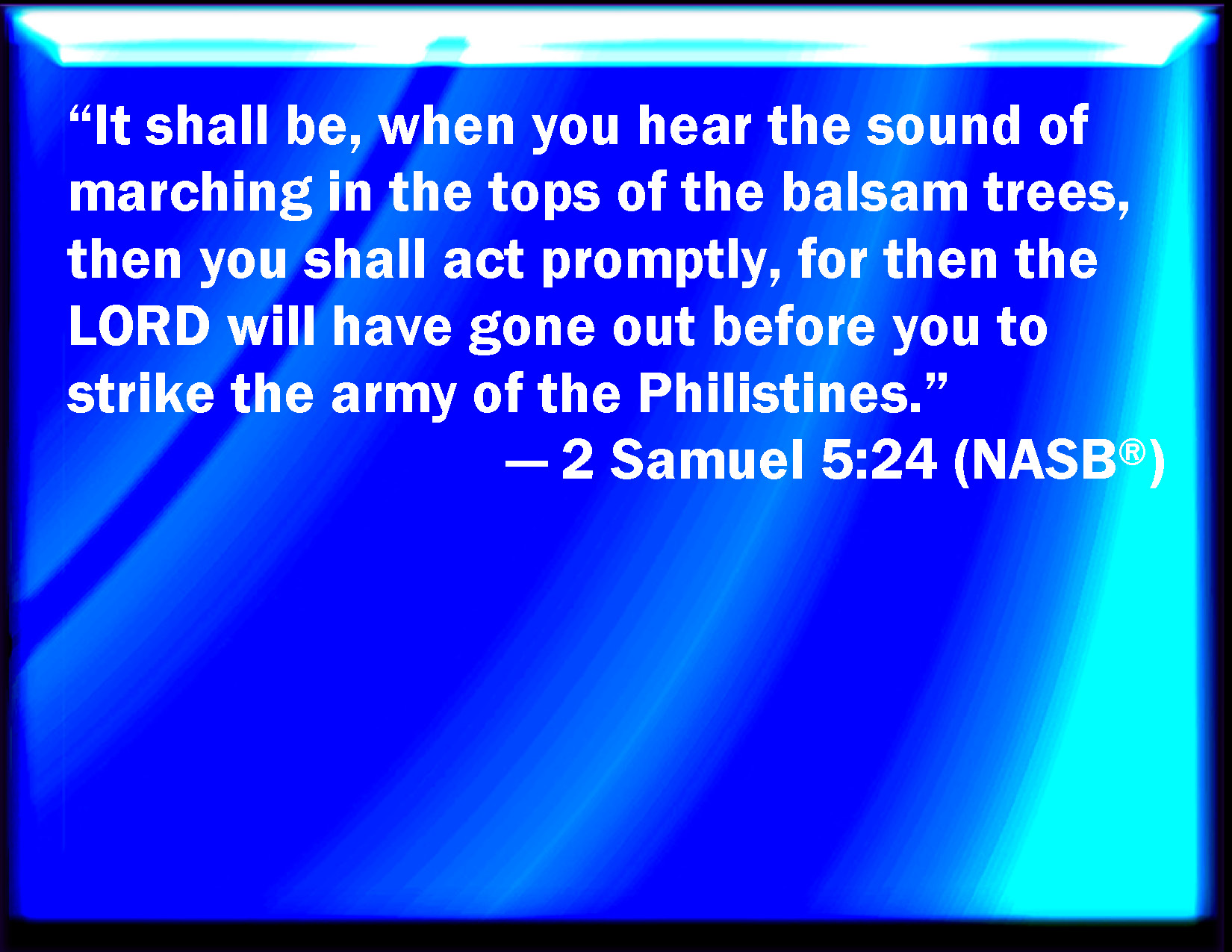 “It shall be, when you hear the sound of marching in the tops of the balsam trees, then you shall act promptly, for then the LORD will have gone out before you to strike the army of the Philistines.”

— 2 Samuel 5:24 (NASB®)